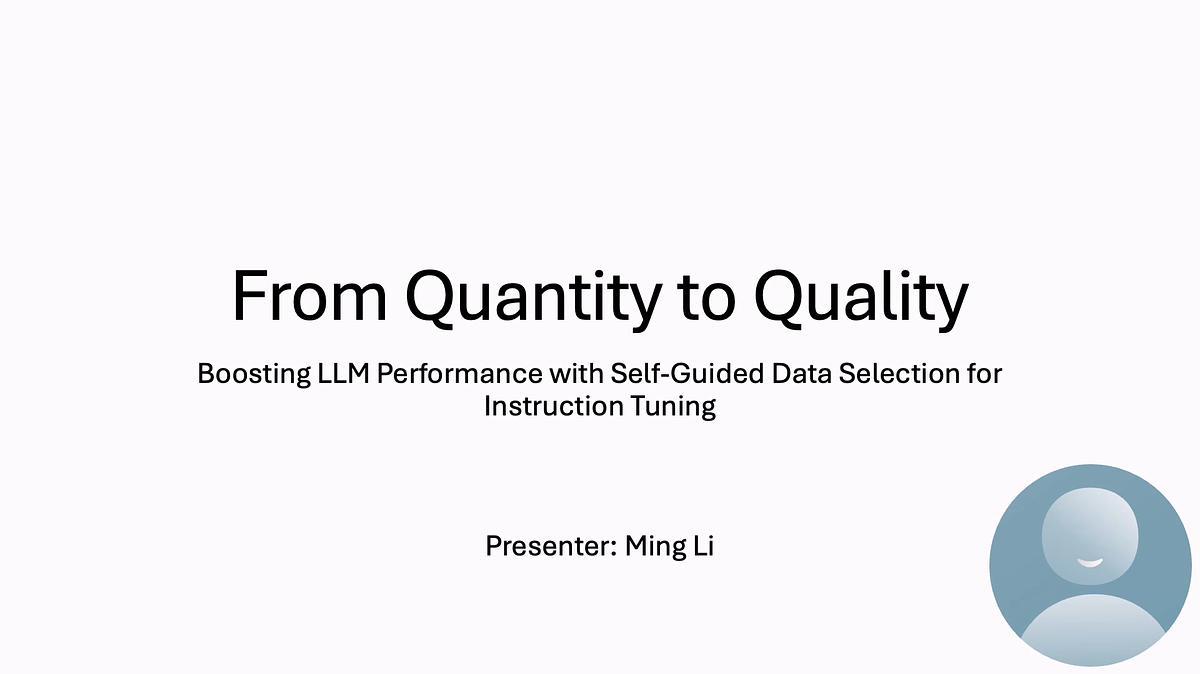 From Quantity to Quality

Boosting LLM Performance with Self-Guided Data Selection for Instruction Tuning

Presenter: Ming Li